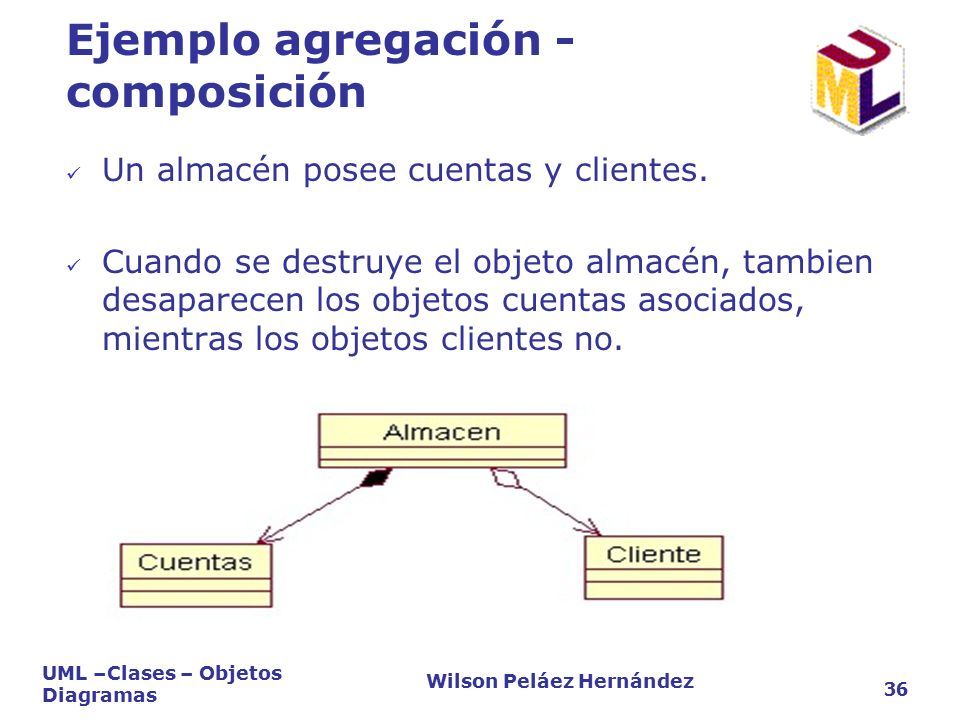 Ejemplo agregación - composición

UML

✓ Un almacén posee cuentas y clientes.

✓ Cuando se destruye el objeto almacén, tambien desaparecen los objetos cuentas asociados, mientras los objetos clientes no.

Almacen

Cuentas

Cliente

UML –Clases – Objetos Diagramas

Wilson Peláez Hernández

36